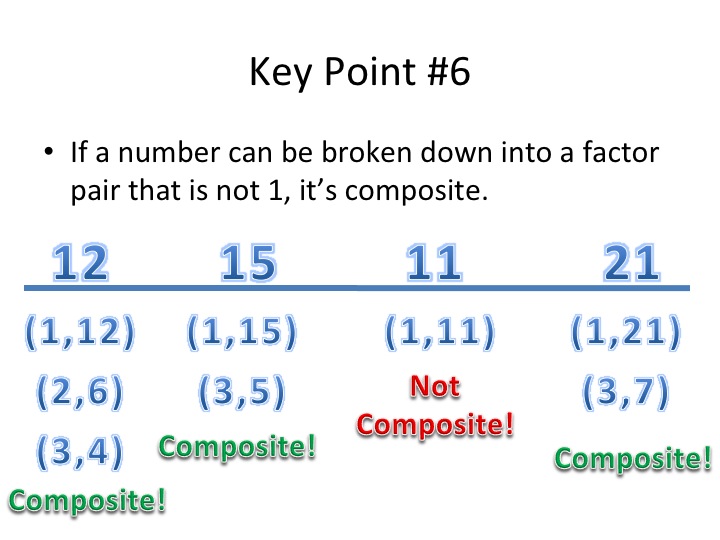 Key Point #6

• If a number can be broken down into a factor pair that is not 1, it's composite.

| 12 | 15 | 11 | 21 |
|---|---|---|---|
| (1,12) | (1,15) | (1,11) | (1,21) |
| (2,6) | (3,5) | Not Composite! | (3,7) |
| (3,4) | Composite! | | Composite! |
| Composite! | | | |